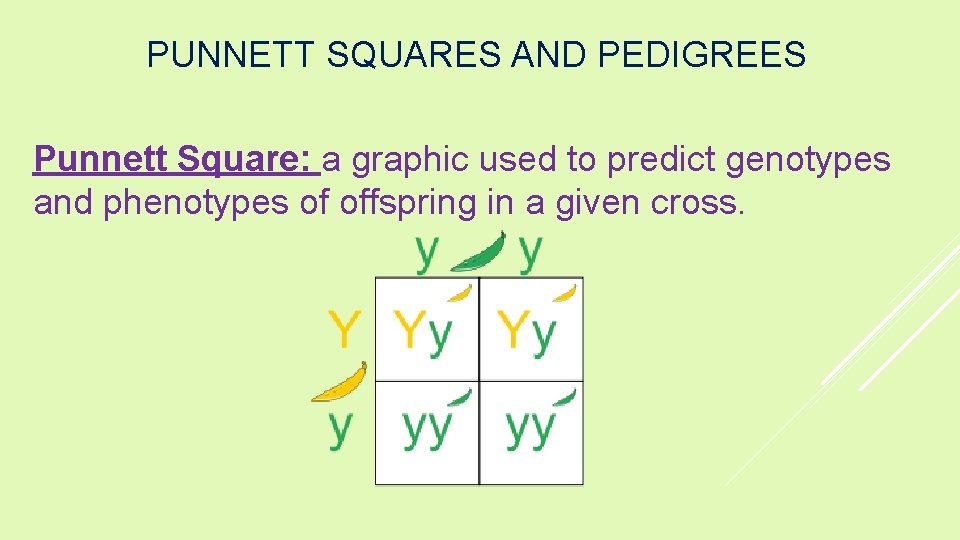 PUNNETT SQUARES AND PEDIGREES

Punnett Square: a graphic used to predict genotypes and phenotypes of offspring in a given cross.

|   | y | y |
|---|---|---|
| Y | Yy | Yy |
| y | yy | yy |